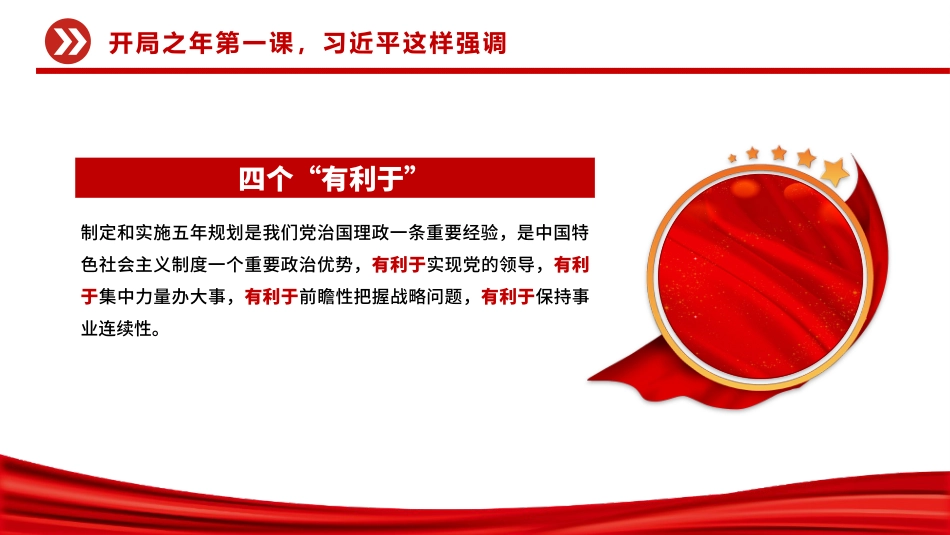 开局之年第一课，习近平这样强调

四个“有利于”

制定和实施五年规划是我们党治国理政一条重要经验，是中国特色社会主义制度一个重要政治优势，有利于实现党的领导，有利于集中力量办大事，有利于前瞻性把握战略问题，有利于保持事业连续性。